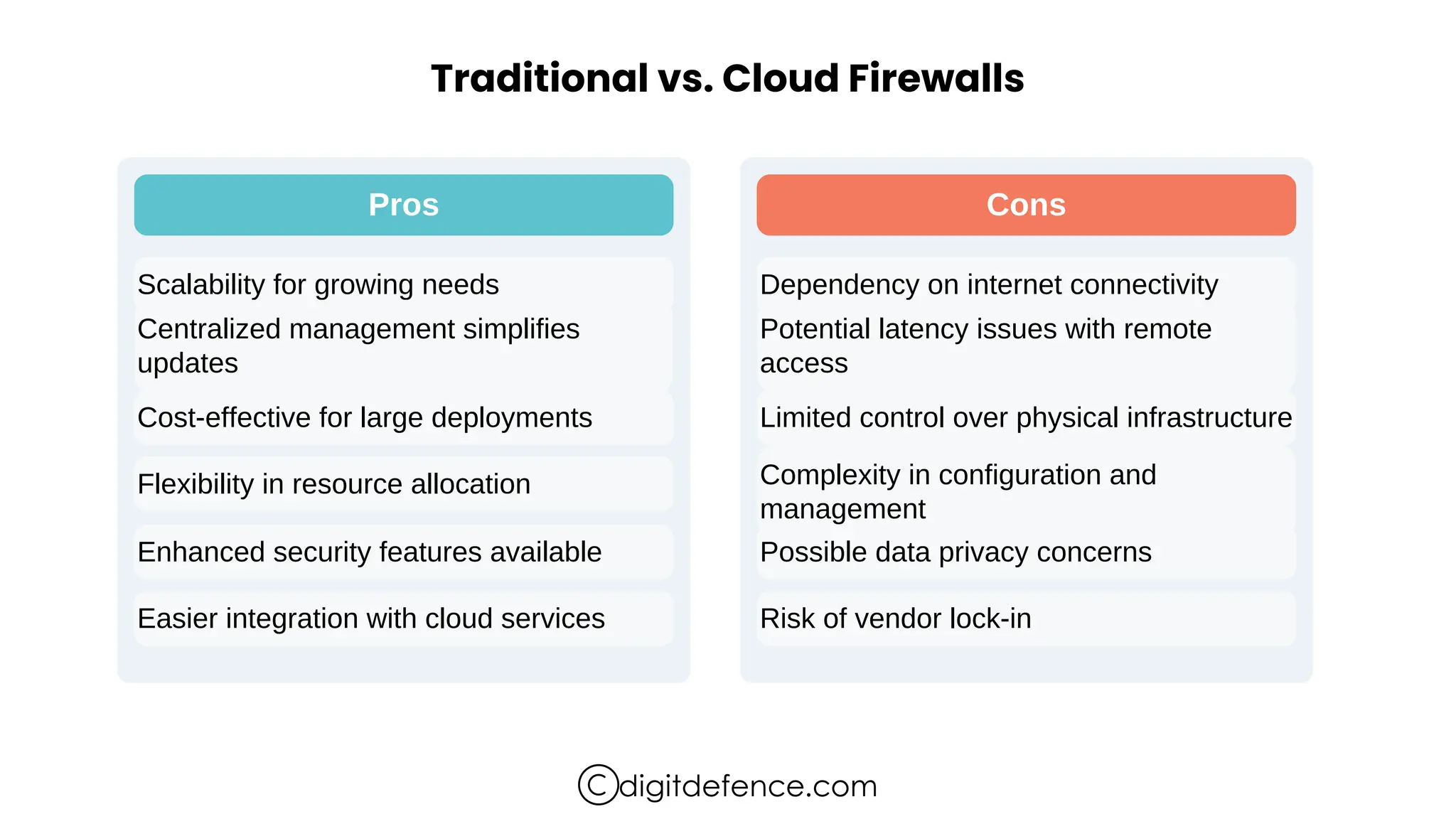 Traditional vs. Cloud Firewalls

Pros

Scalability for growing needs

Centralized management simplifies updates

Cost-effective for large deployments

Flexibility in resource allocation

Enhanced security features available

Easier integration with cloud services

Cons

Dependency on internet connectivity

Potential latency issues with remote access

Limited control over physical infrastructure

Complexity in configuration and management

Possible data privacy concerns

Risk of vendor lock-in

©digitdefence.com